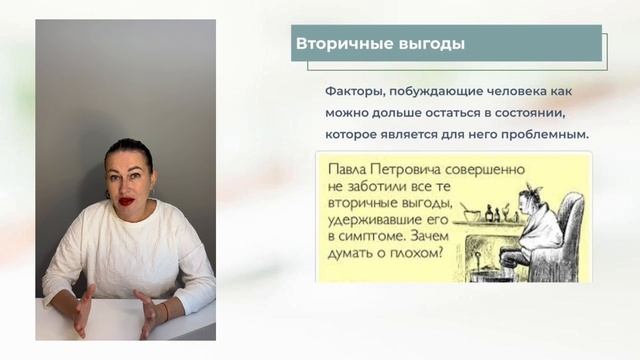 Вторичные выгоды

Факторы, побуждающие человека как можно дольше остаться в состоянии, которое является для него проблемным.

Павла Петровича совершенно не заботили все те вторичные выгоды, удерживавшие его в симптоме. Зачем думать о плохом?